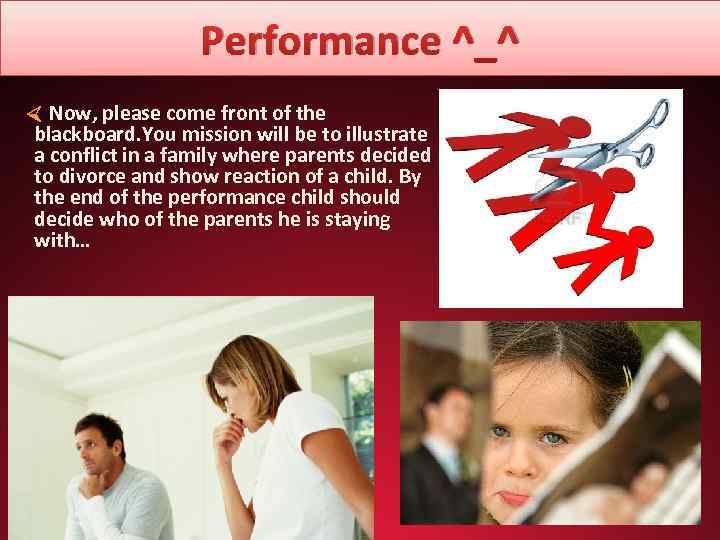 Performance ^_^

Now, please come front of the blackboard.You mission will be to illustrate a conflict in a family where parents decided to divorce and show reaction of a child. By the end of the performance child should decide who of the parents he is staying with...